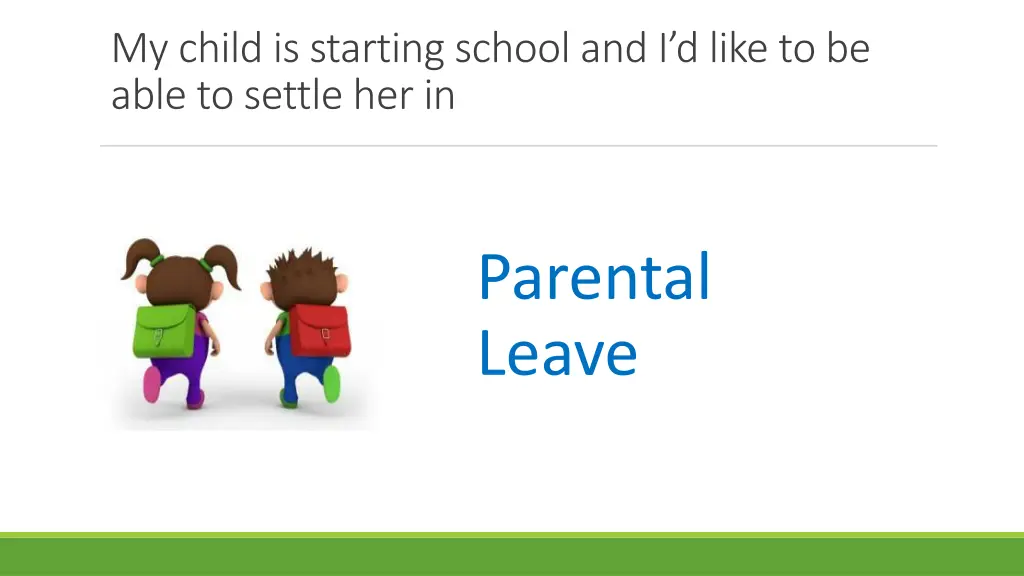 My child is starting school and I'd like to be able to settle her in

Parental Leave